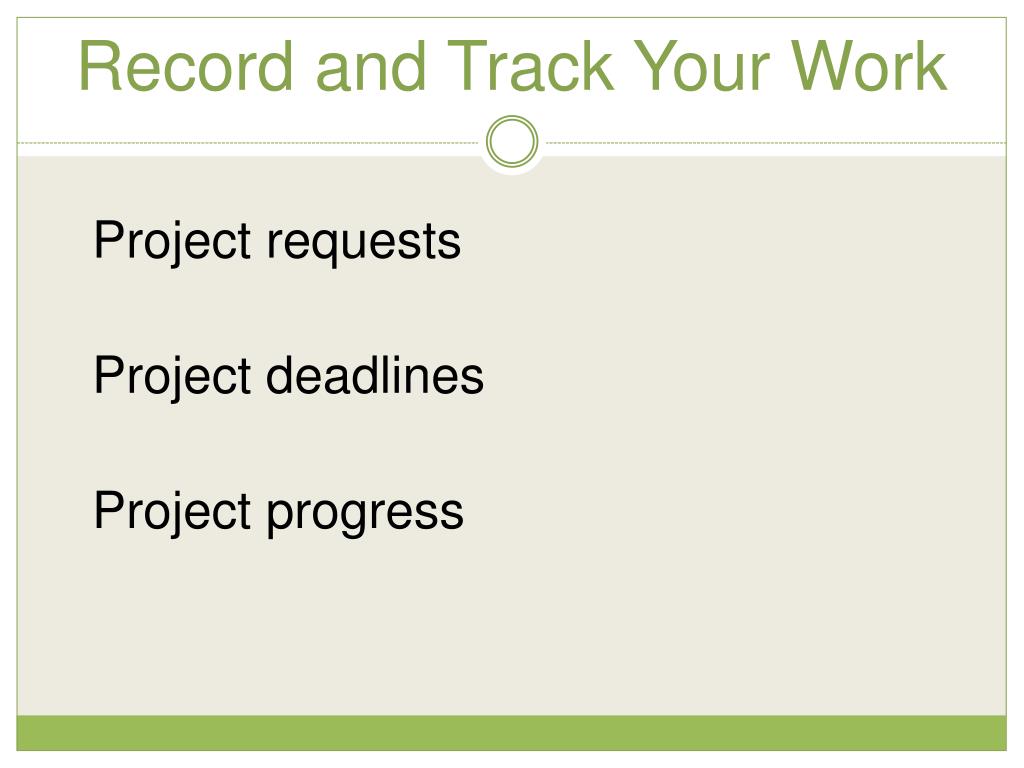 Record and Track Your Work

Project requests

Project deadlines

Project progress